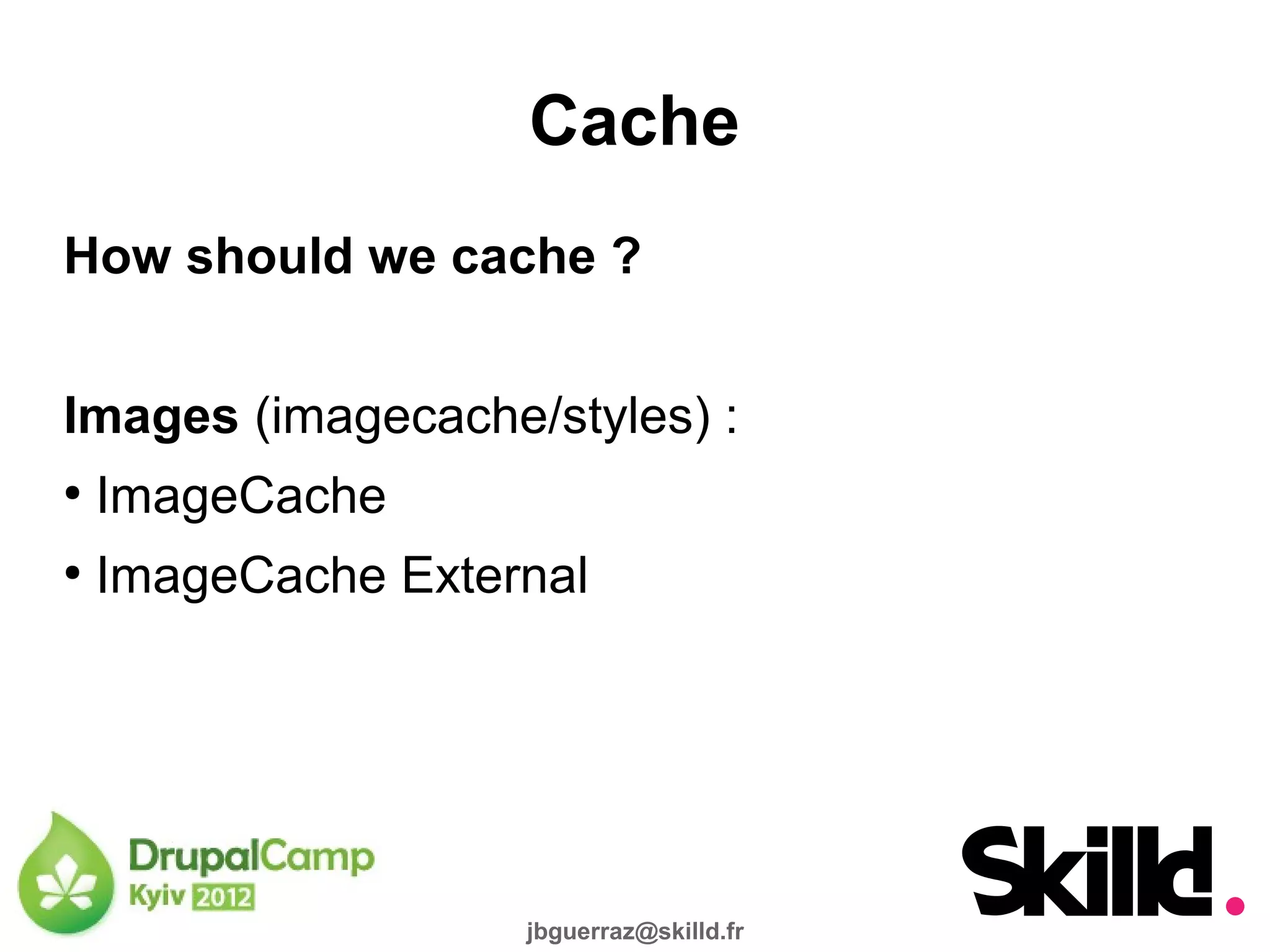 Cache

How should we cache ?

Images (imagecache/styles) :

• ImageCache

• ImageCache External

DrupalCamp Kyiv 2012

jbguerraz@skilld.fr

Skilld.